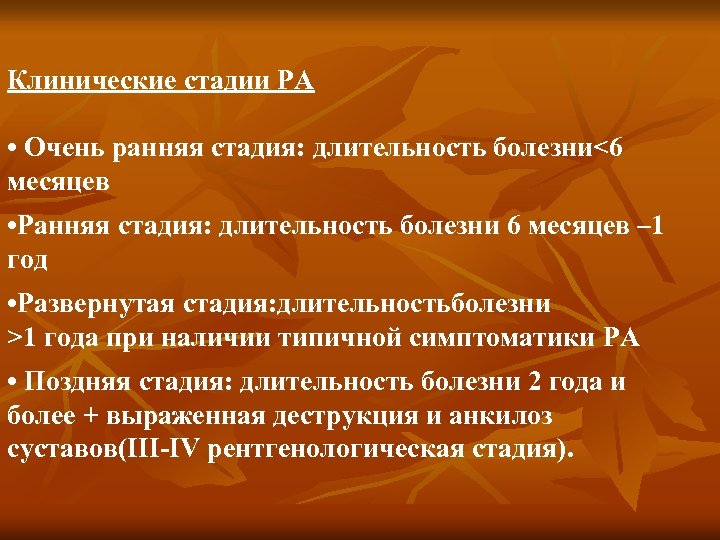 Клинические стадии РА

• Очень ранняя стадия: длительность болезни<6 месяцев

•Ранняя стадия: длительность болезни 6 месяцев –1 год

•Развернутая стадия:длительностьболезни >1 года при наличии типичной симптоматики РА

• Поздняя стадия: длительность болезни 2 года и более + выраженная деструкция и анкилоз суставов(III-IV рентгенологическая стадия).